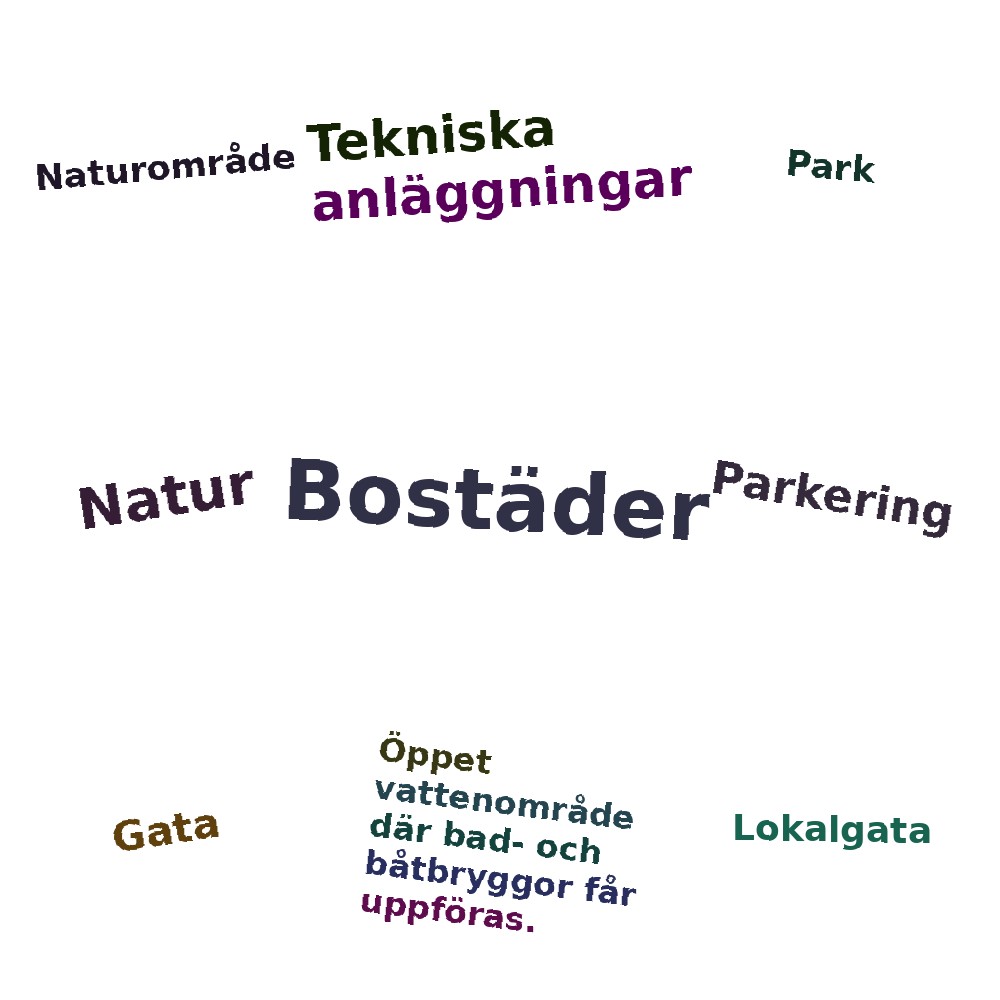 Naturområde

Tekniska anläggningar

Park

Natur

Bostäder

Parkering

Gata

Öppet vattenområde där bad- och båtbryggor får uppföras.

Lokalgata